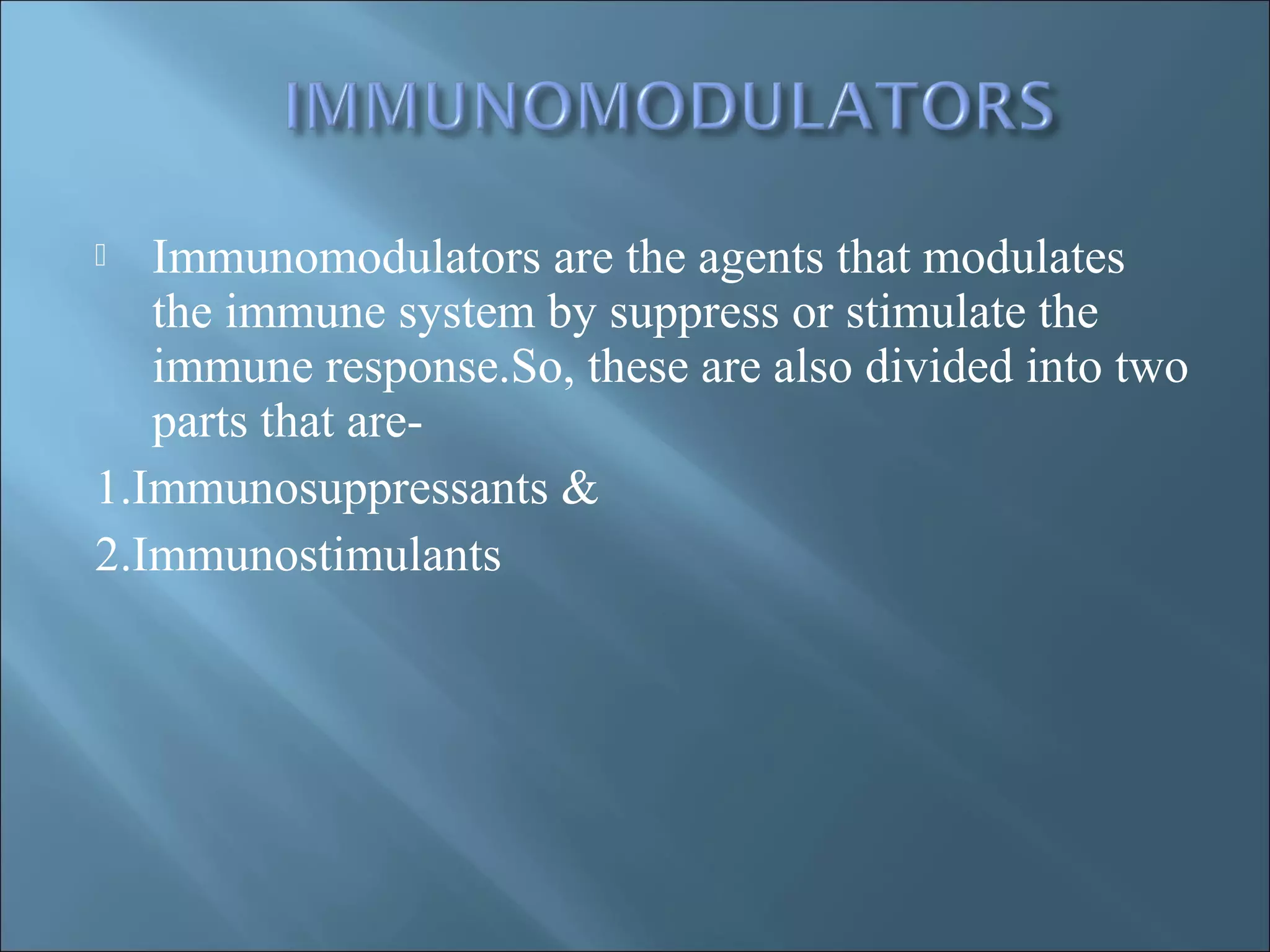 IMMUNOMODULATORS

Immunomodulators are the agents that modulates the immune system by suppress or stimulate the immune response.So, these are also divided into two parts that are-

1.Immunosuppressants &

2.Immunostimulants